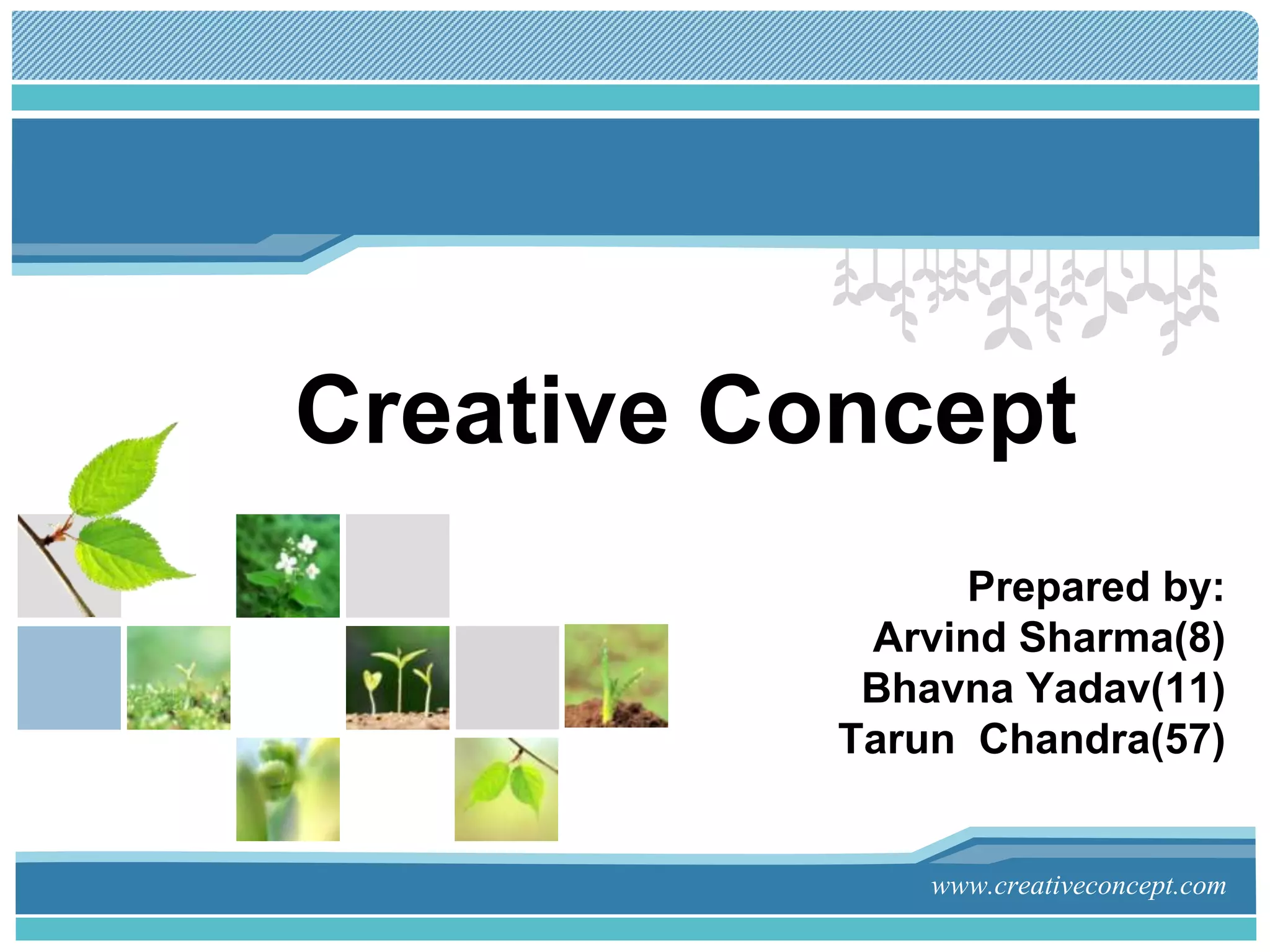 Creative Concept

Prepared by:
Arvind Sharma(8)
Bhavna Yadav(11)
Tarun Chandra(57)

www.creativeconcept.com